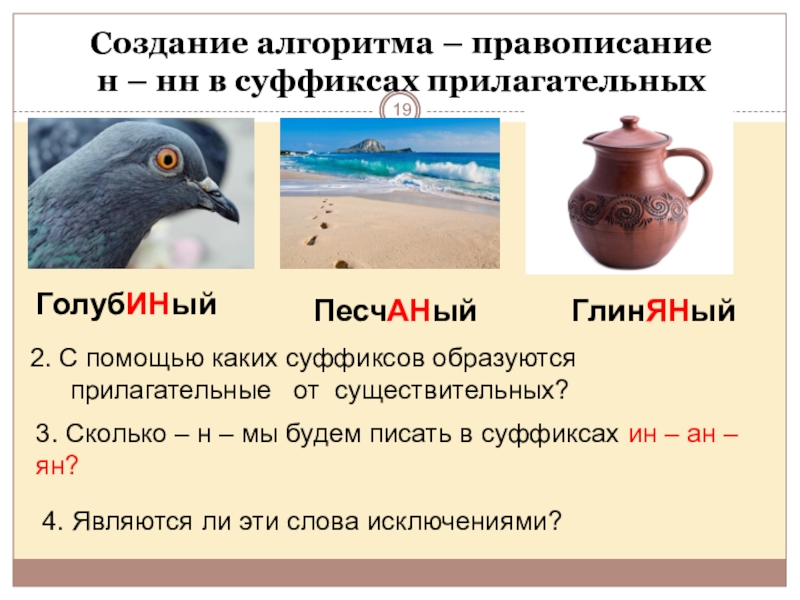 Создание алгоритма – правописание н – нн в суффиксах прилагательных

19

ГолубИНый

ПесчАНый

ГлинЯНый

2. С помощью каких суффиксов образуются прилагательные от существительных?

3. Сколько – н – мы будем писать в суффиксах ин – ан – ян?

4. Являются ли эти слова исключениями?